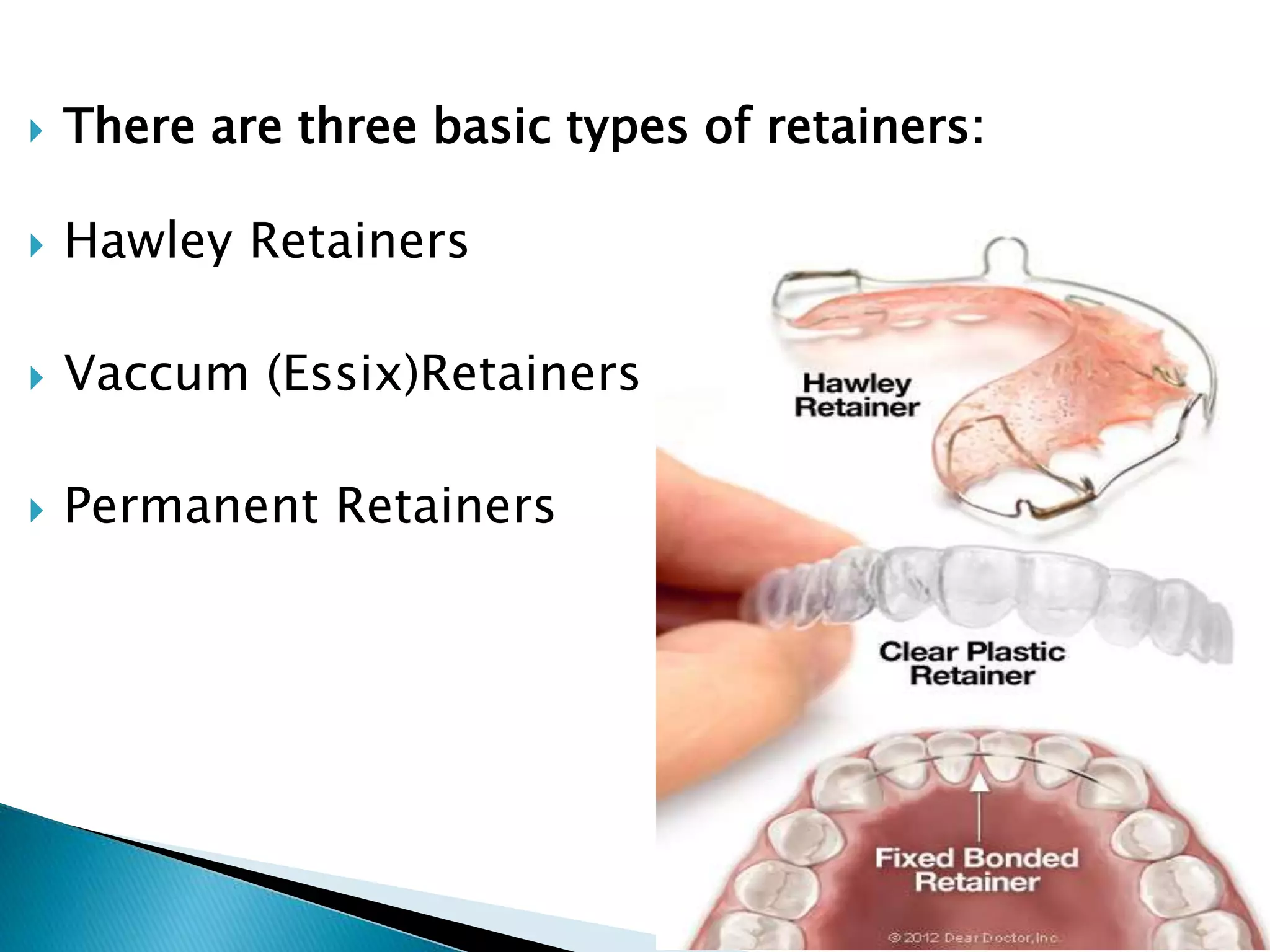 There are three basic types of retainers:

Hawley Retainers

Vaccum (Essix)Retainers

Permanent Retainers

Hawley Retainer

Clear Plastic Retainer

Fixed Bonded Retainer

© 2012 Dear Doctor, Inc.